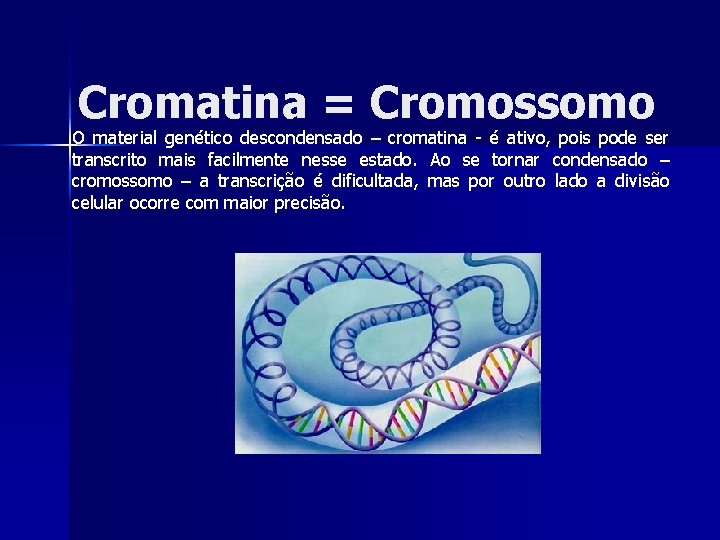 Cromatina = Cromossomo

O material genético descondensado – cromatina - é ativo, pois pode ser transcrito mais facilmente nesse estado. Ao se tornar condensado – cromossomo – a transcrição é dificultada, mas por outro lado a divisão celular ocorre com maior precisão.